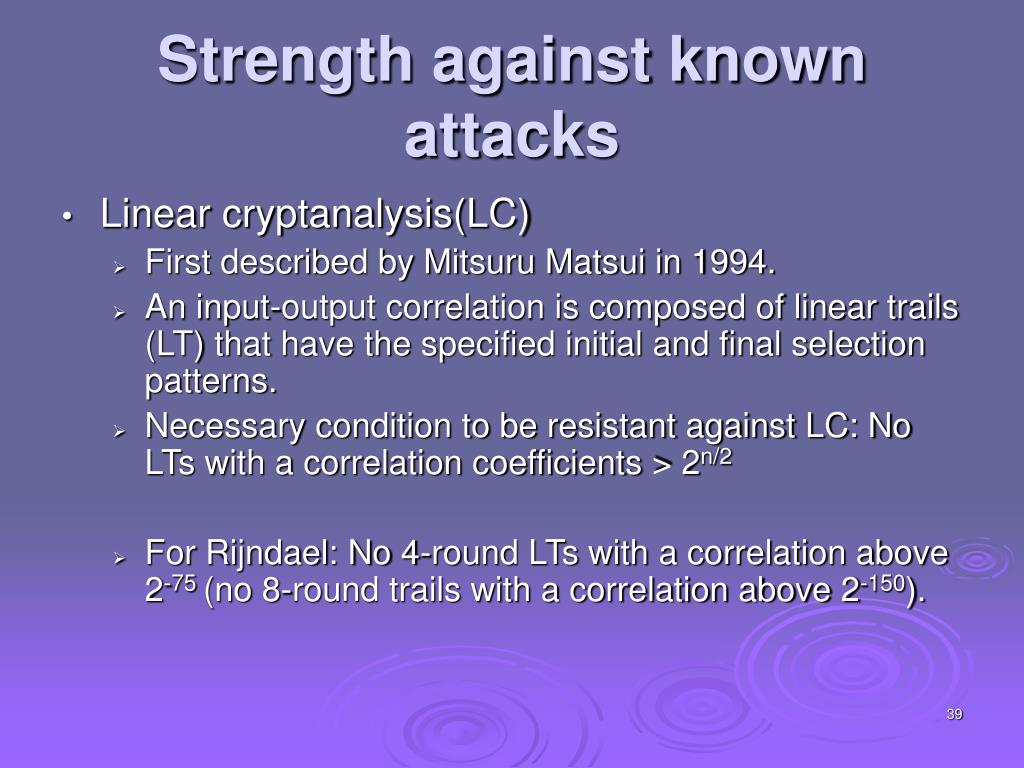 Strength against known attacks

• Linear cryptanalysis(LC)
  ➢ First described by Mitsuru Matsui in 1994.
  ➢ An input-output correlation is composed of linear trails (LT) that have the specified initial and final selection patterns.
  ➢ Necessary condition to be resistant against LC: No LTs with a correlation coefficients > $2^{n/2}$

  ➢ For Rijndael: No 4-round LTs with a correlation above $2^{-75}$ (no 8-round trails with a correlation above $2^{-150}$).

39